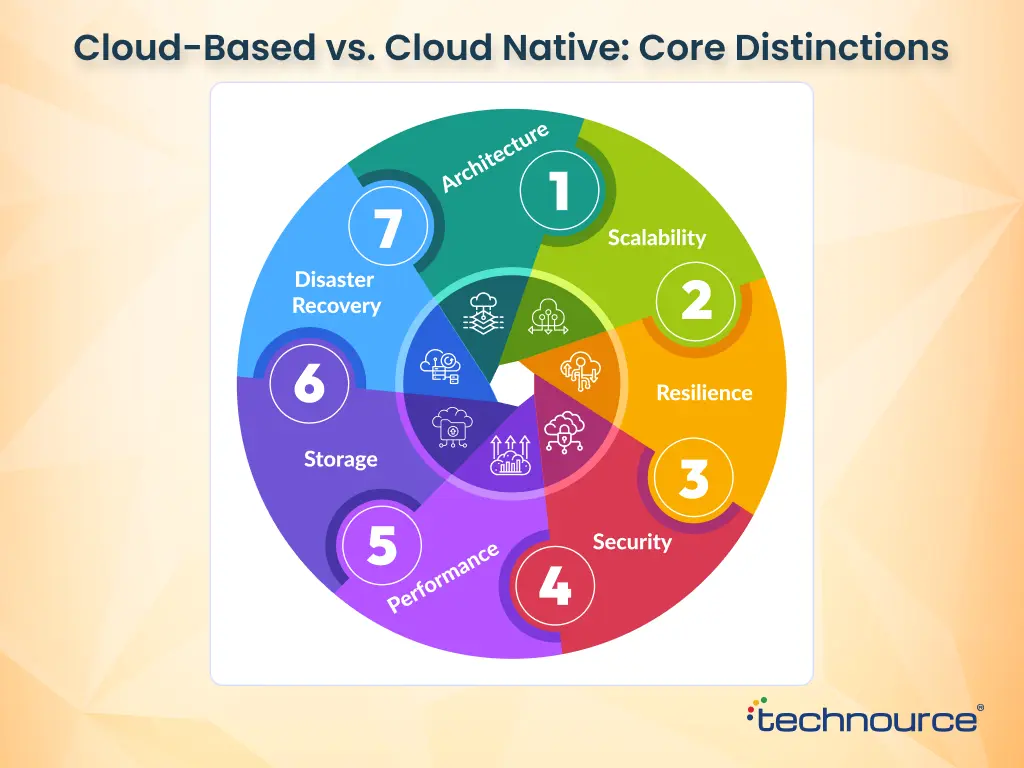 Cloud-Based vs. Cloud Native: Core Distinctions

1
Architecture

2
Scalability

3
Resilience

4
Security

5
Performance

6
Storage

7
Disaster Recovery

technource®